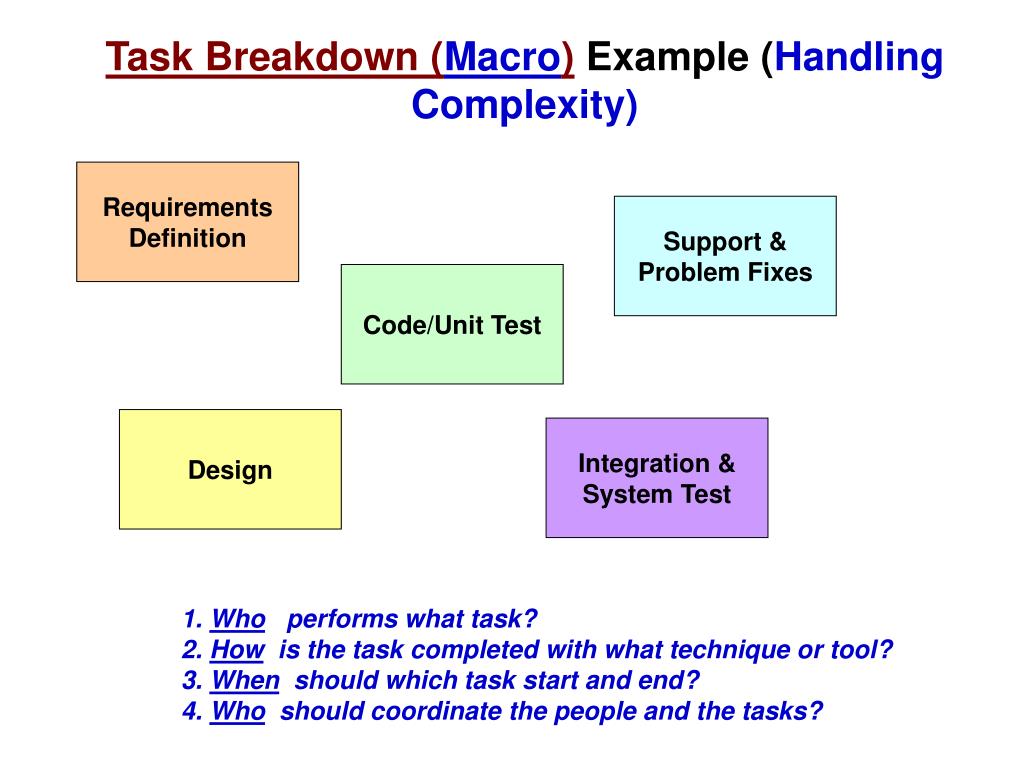 Task Breakdown (Macro) Example (Handling Complexity)

Requirements Definition

Support & Problem Fixes

Code/Unit Test

Design

Integration & System Test

1. Who performs what task?
2. How is the task completed with what technique or tool?
3. When should which task start and end?
4. Who should coordinate the people and the tasks?